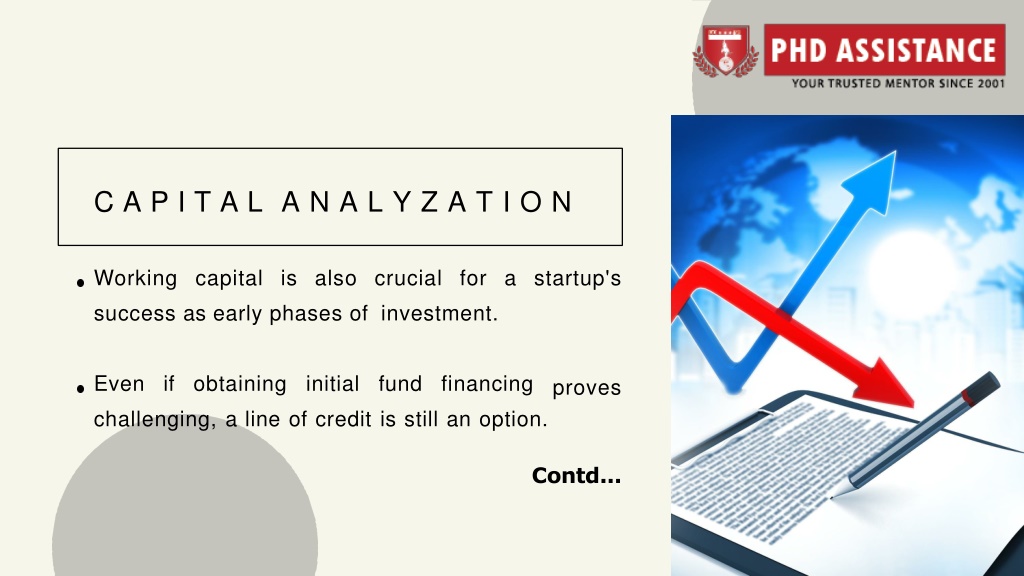 PHD ASSISTANCE
YOUR TRUSTED MENTOR SINCE 2001

CAPITAL ANALYZATION

• Working capital is also crucial for a startup's success as early phases of investment.

• Even if obtaining initial fund financing proves challenging, a line of credit is still an option.

Contd...